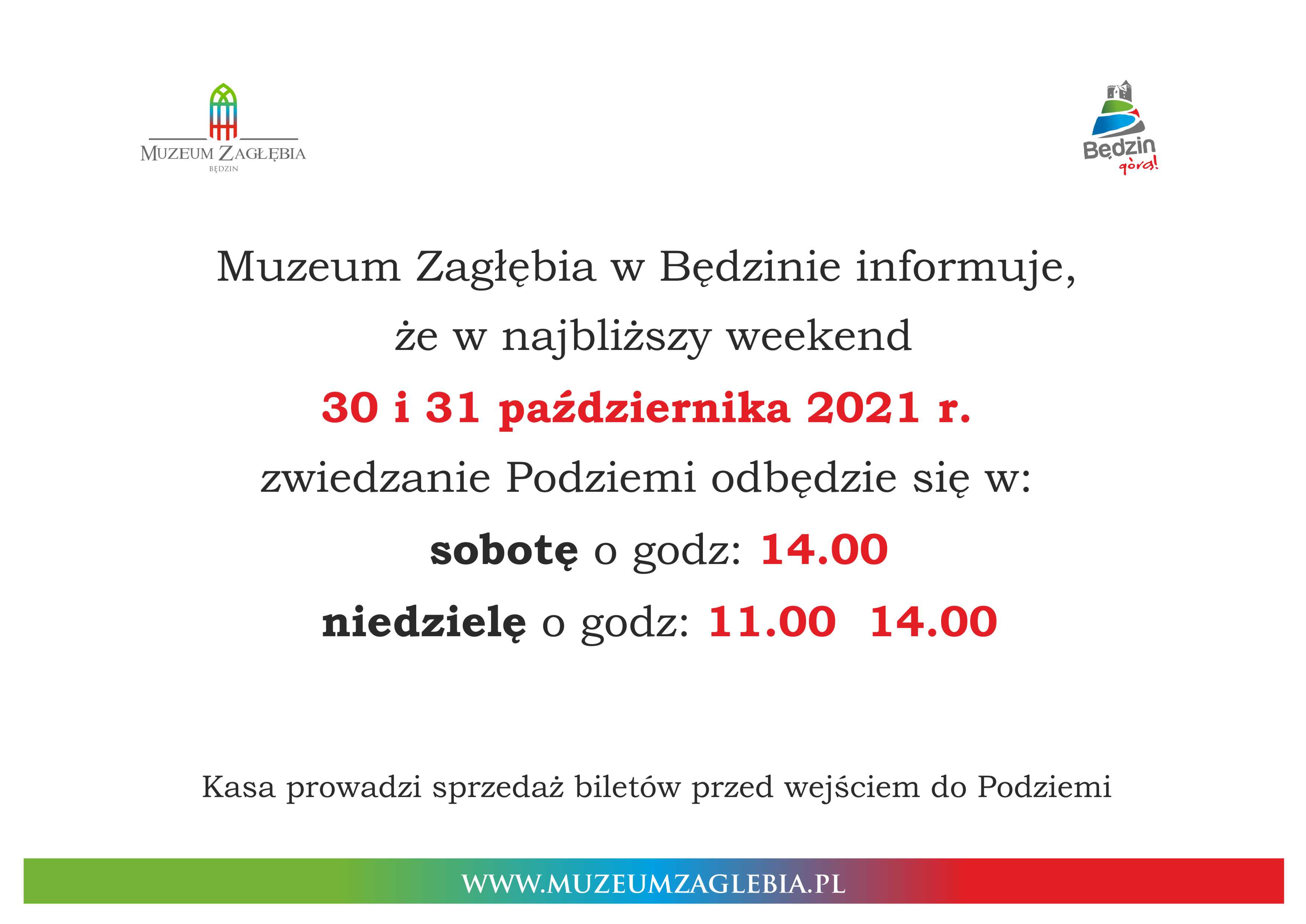 MUZEUM ZAGŁĘBIA
BĘDZIN

Będzin
górą!

Muzeum Zagłębia w Będzinie informuje,
że w najbliższy weekend
30 i 31 października 2021 r.
zwiedzanie Podziemi odbędzie się w:
sobotę o godz: 14.00
niedzielę o godz: 11.00 14.00

Kasa prowadzi sprzedaż biletów przed wejściem do Podziemi

WWW.MUZEUMZAGLEBIA.PL